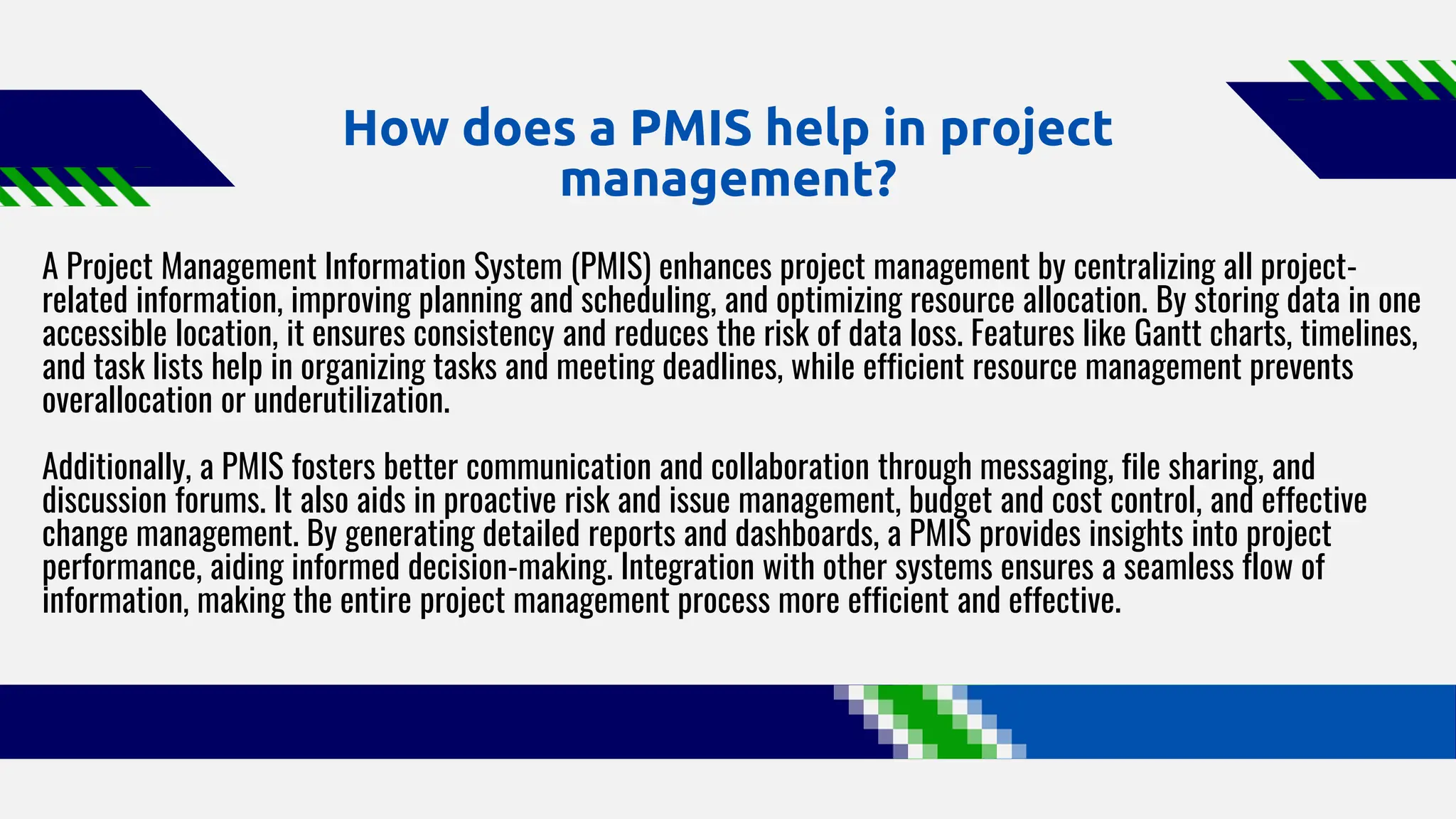 How does a PMIS help in project management?

A Project Management Information System (PMIS) enhances project management by centralizing all project-related information, improving planning and scheduling, and optimizing resource allocation. By storing data in one accessible location, it ensures consistency and reduces the risk of data loss. Features like Gantt charts, timelines, and task lists help in organizing tasks and meeting deadlines, while efficient resource management prevents overallocation or underutilization.

Additionally, a PMIS fosters better communication and collaboration through messaging, file sharing, and discussion forums. It also aids in proactive risk and issue management, budget and cost control, and effective change management. By generating detailed reports and dashboards, a PMIS provides insights into project performance, aiding informed decision-making. Integration with other systems ensures a seamless flow of information, making the entire project management process more efficient and effective.